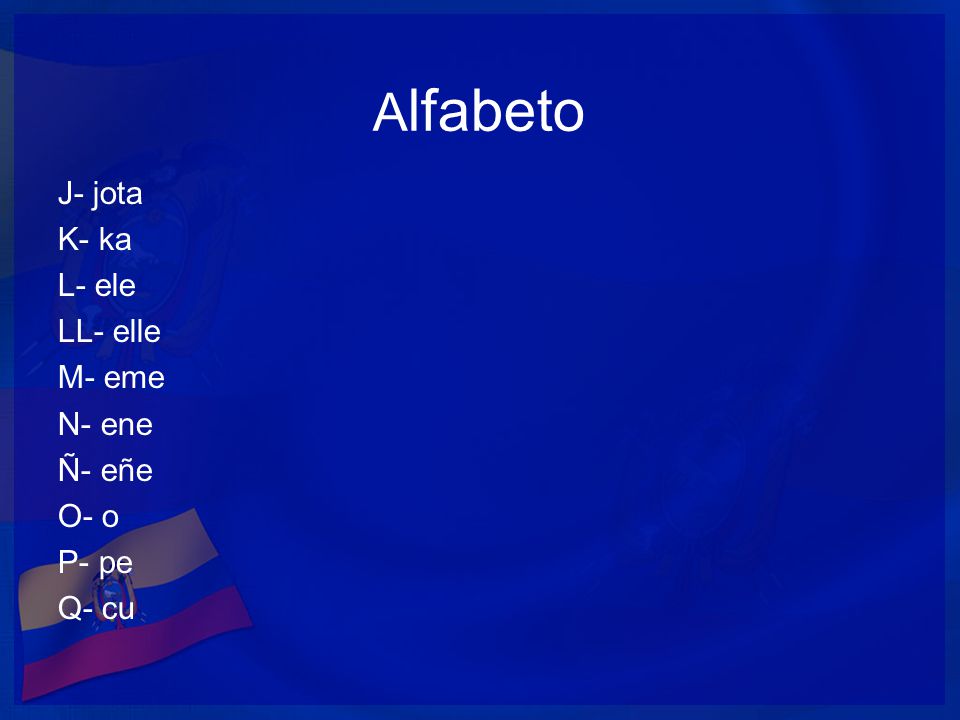 Alfabeto

J- jota
K- ka
L- ele
LL- elle
M- eme
N- ene
Ñ- eñe
O- o
P- pe
Q- cu